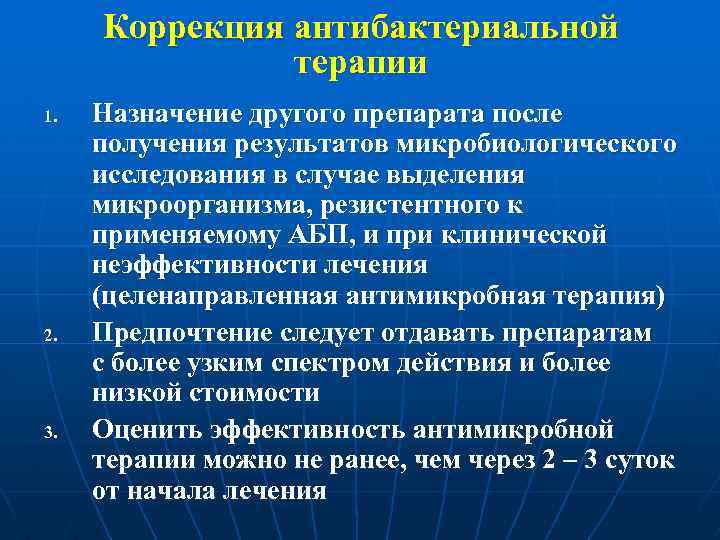 Коррекция антибактериальной терапии

1. Назначение другого препарата после получения результатов микробиологического исследования в случае выделения микроорганизма, резистентного к применяемому АБП, и при клинической неэффективности лечения (целенаправленная антимикробная терапия)

2. Предпочтение следует отдавать препаратам с более узким спектром действия и более низкой стоимости

3. Оценить эффективность антимикробной терапии можно не ранее, чем через 2 – 3 суток от начала лечения